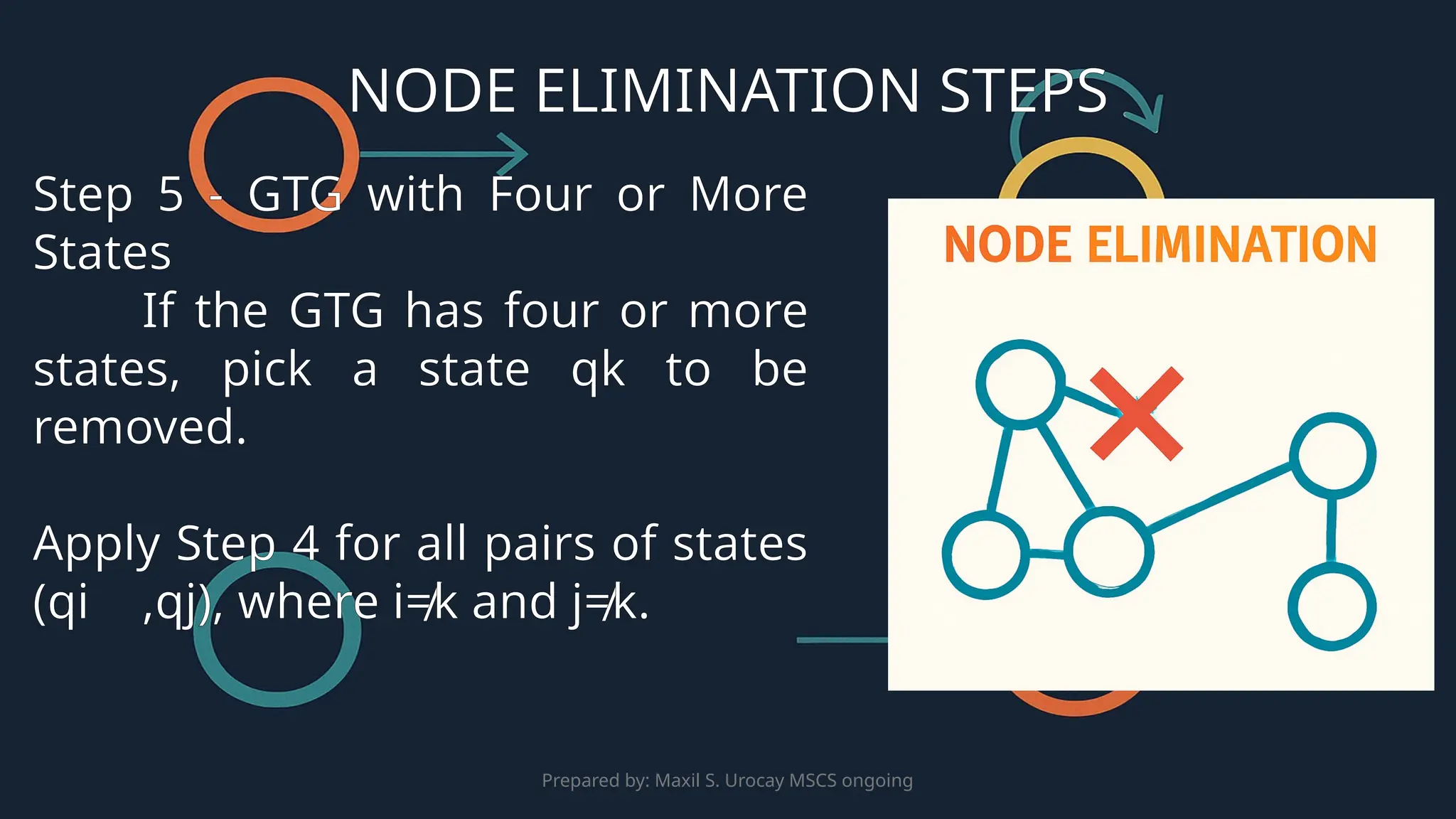 NODE ELIMINATION STEPS

Step 5 - GTG with Four or More States

If the GTG has four or more states, pick a state qk to be removed.

Apply Step 4 for all pairs of states (qi ,qj), where i≠k and j≠k.

NODE ELIMINATION

Prepared by: Maxil S. Urocay MSCS ongoing